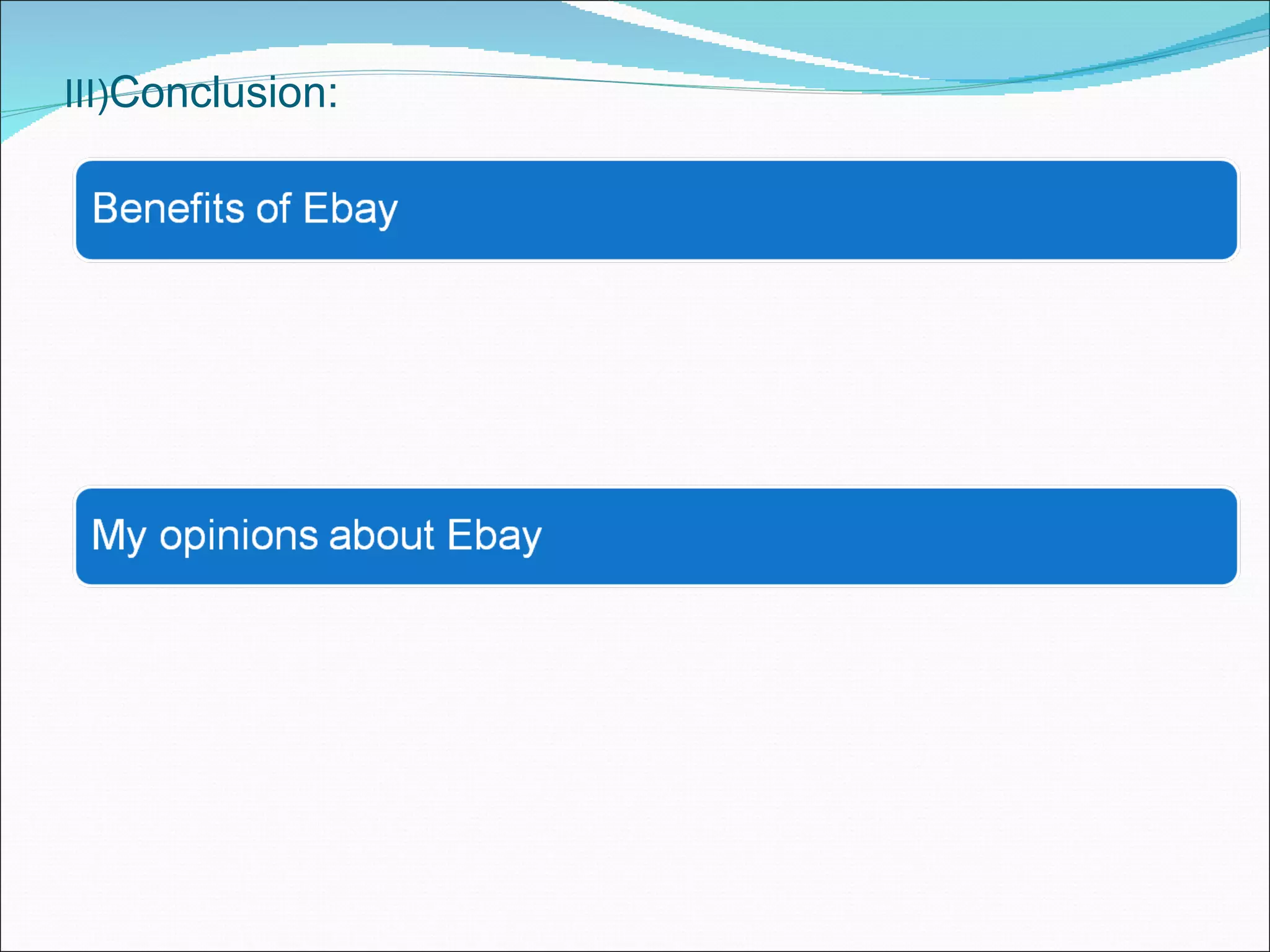 III)Conclusion:

Benefits of Ebay

My opinions about Ebay